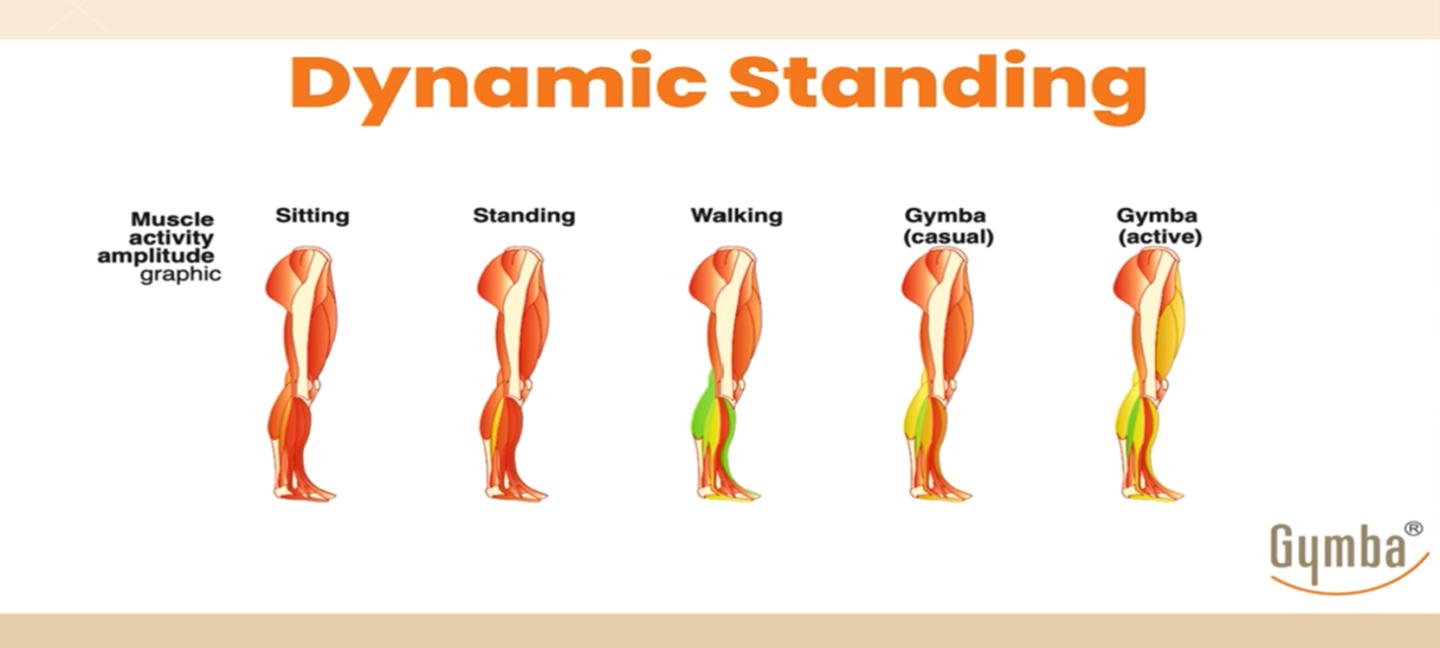 Dynamic Standing

Muscle activity amplitude graphic

Sitting

Standing

Walking

Gymba (casual)

Gymba (active)

Gymba®